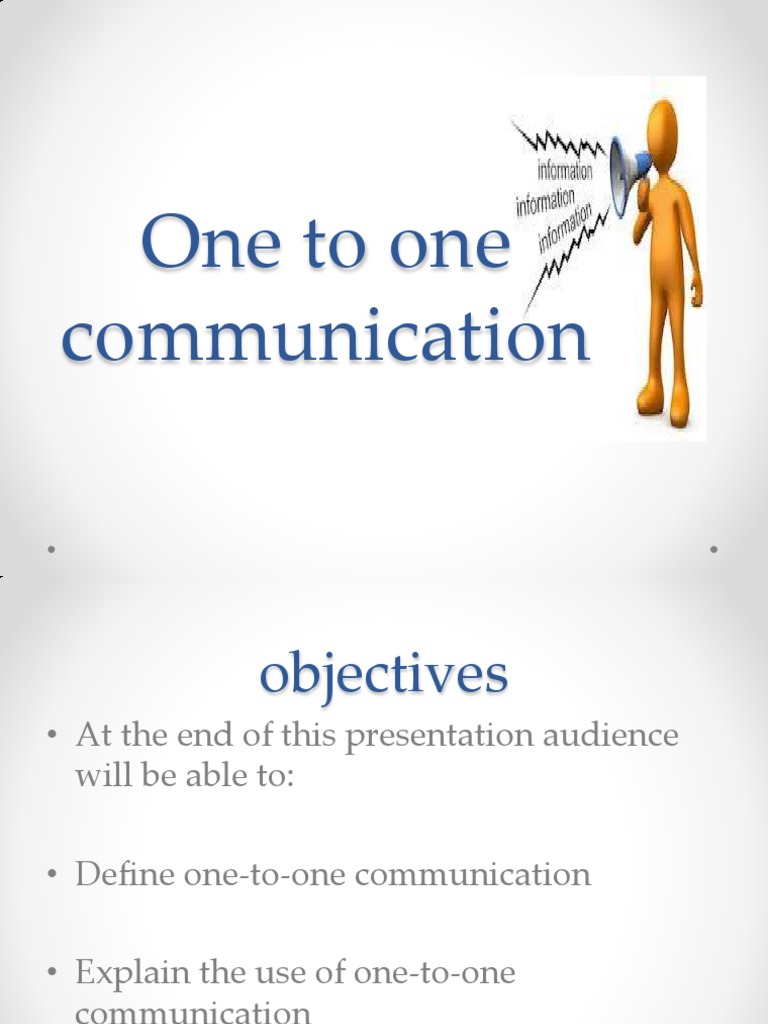 One to one communication

information
information
information

objectives

• At the end of this presentation audience will be able to:

• Define one-to-one communication

• Explain the use of one-to-one communication